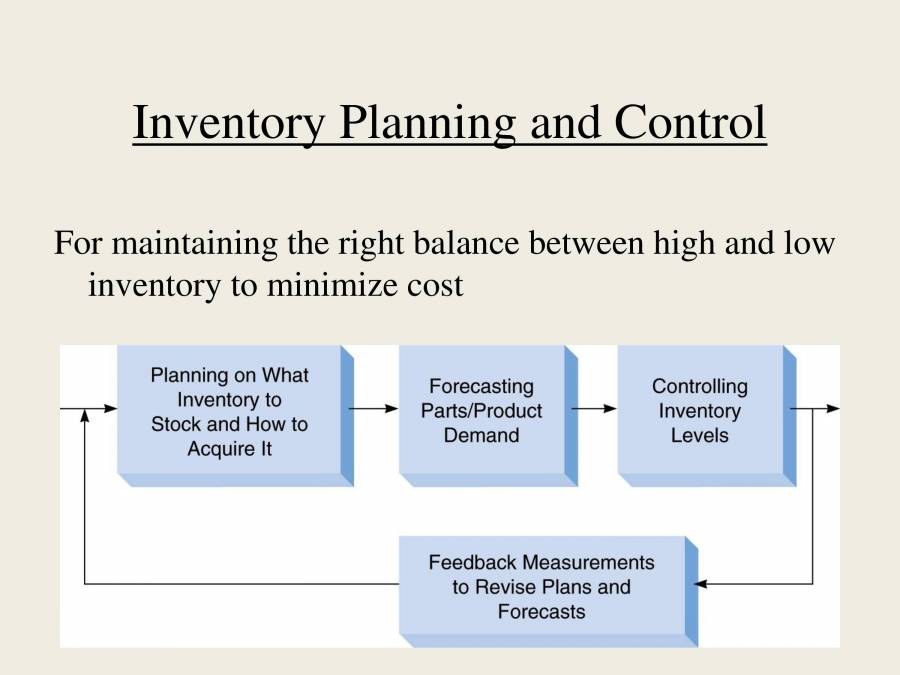 Inventory Planning and Control

For maintaining the right balance between high and low inventory to minimize cost

Planning on What Inventory to Stock and How to Acquire It

Forecasting Parts/Product Demand

Controlling Inventory Levels

Feedback Measurements to Revise Plans and Forecasts